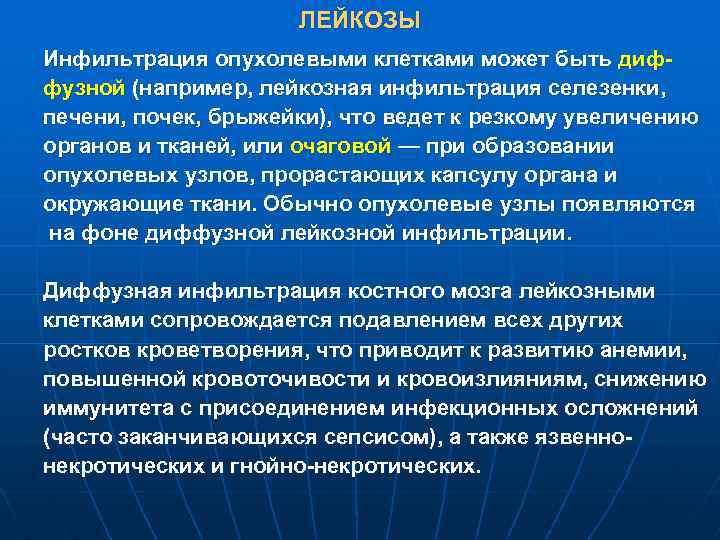 ЛЕЙКОЗЫ

Инфильтрация опухолевыми клетками может быть диффузной (например, лейкозная инфильтрация селезенки, печени, почек, брыжейки), что ведет к резкому увеличению органов и тканей, или очаговой — при образовании опухолевых узлов, прорастающих капсулу органа и окружающие ткани. Обычно опухолевые узлы появляются на фоне диффузной лейкозной инфильтрации.

Диффузная инфильтрация костного мозга лейкозными клетками сопровождается подавлением всех других ростков кроветворения, что приводит к развитию анемии, повышенной кровоточивости и кровоизлияниям, снижению иммунитета с присоединением инфекционных осложнений (часто заканчивающихся сепсисом), а также язвенно-некротических и гнойно-некротических.